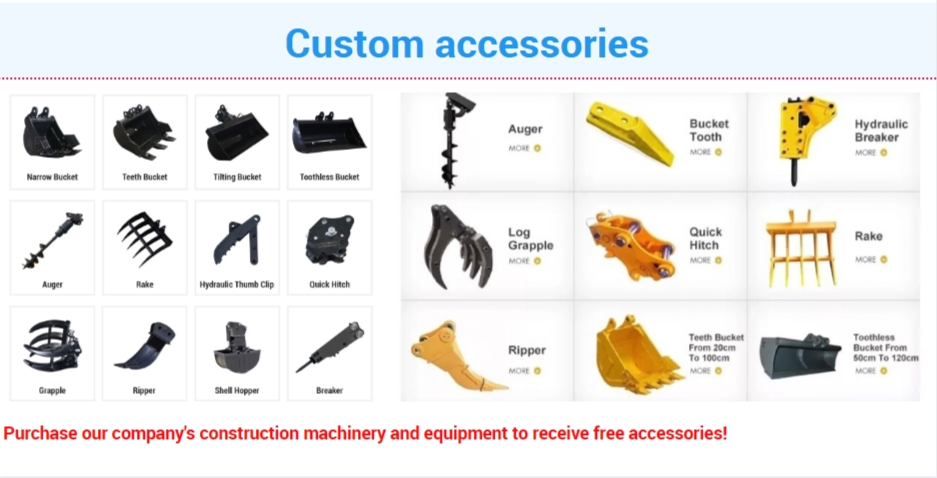 Custom accessories

Narrow Bucket

Teeth Bucket

Tilting Bucket

Toothless Bucket

Auger

Rake

Hydraulic Thumb Clip

Quick Hitch

Grapple

Ripper

Shell Hopper

Breaker

Auger
MORE

Bucket Tooth
MORE

Hydraulic Breaker
MORE

Log Grapple
MORE

Quick Hitch
MORE

Rake
MORE

Ripper
MORE

Teeth Bucket From 20cm To 100cm
MORE

Toothless Bucket From 50cm To 120cm
MORE

Purchase our company's construction machinery and equipment to receive free accessories!